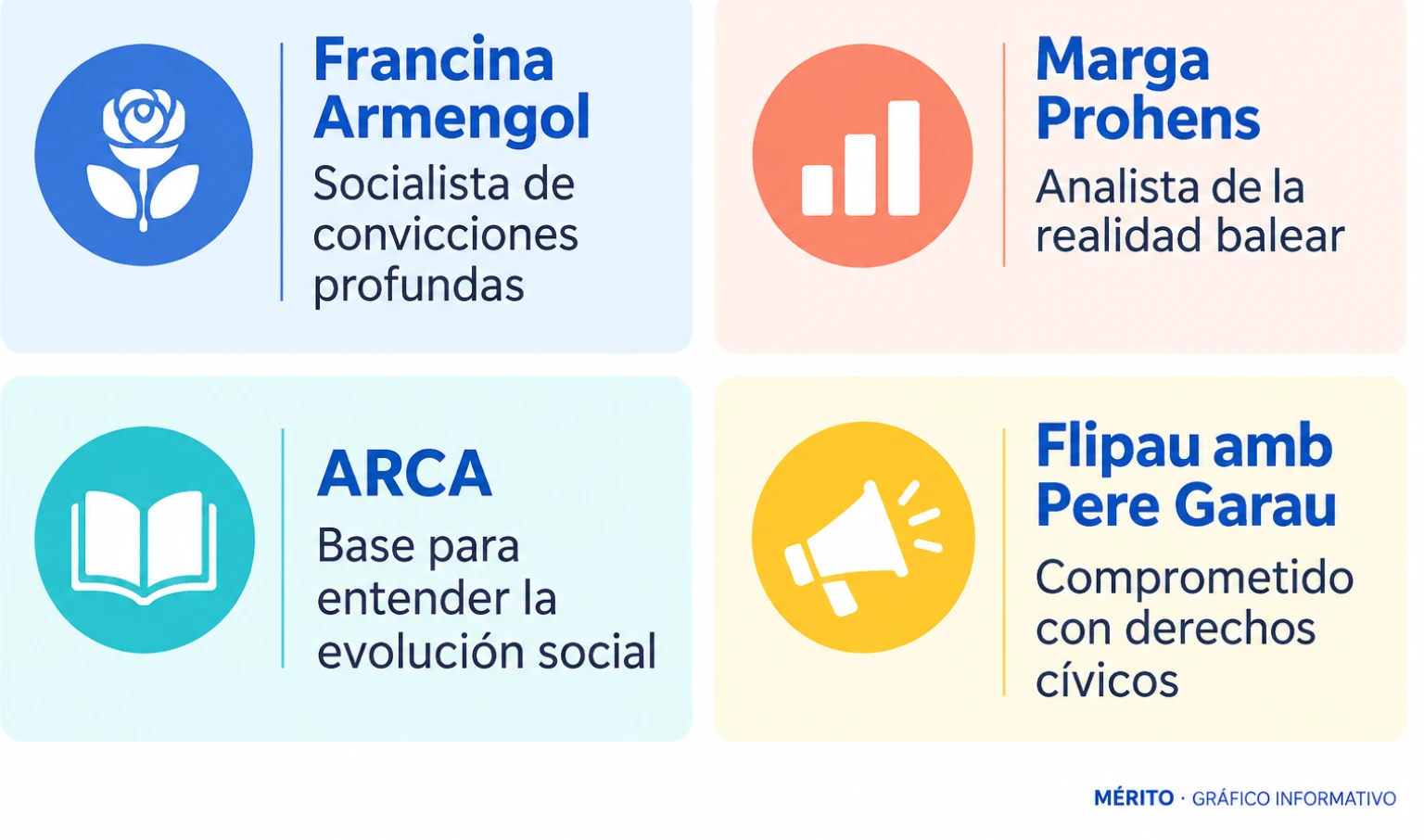 Francina Armengol
Socialista de convicciones profundas

Marga Prohens
Analista de la realidad balear

ARCA
Base para entender la evolución social

Flipau amb Pere Garau
Comprometido con derechos cívicos

MÉRITO · GRÁFICO INFORMATIVO